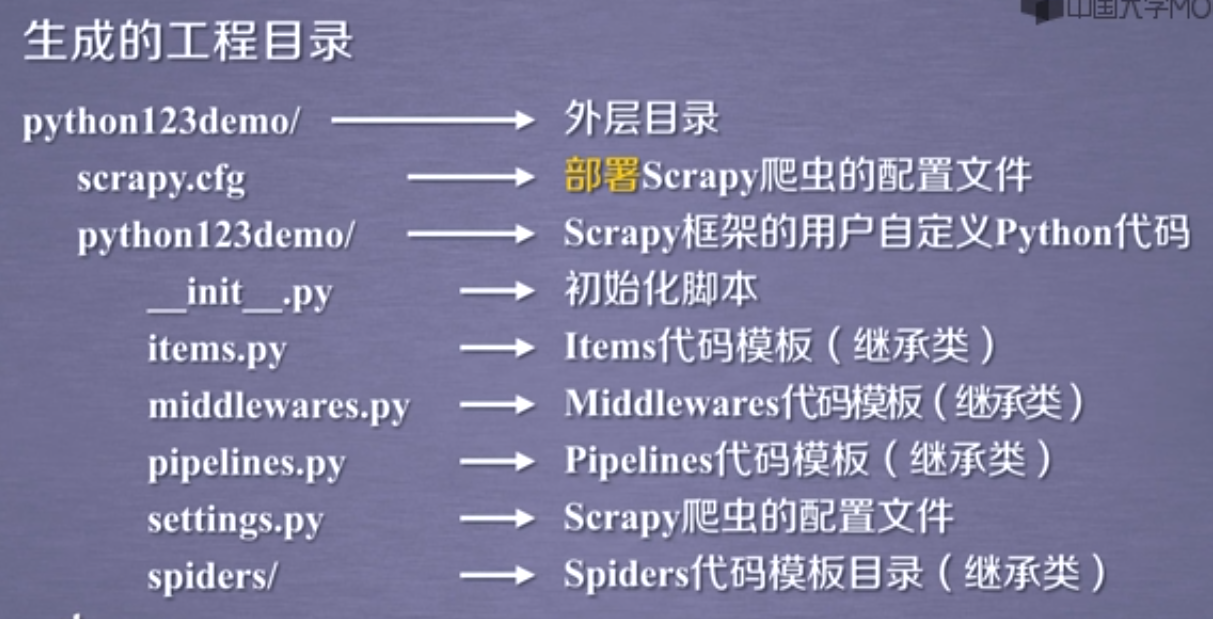 中国大学MO

生成的工程目录

python123demo/ → 外层目录
scrapy.cfg → 部署Scrapy爬虫的配置文件
python123demo/ → Scrapy框架的用户自定义Python代码
\_\_init\_\_.py → 初始化脚本
items.py → Items代码模板（继承类）
middlewares.py → Middlewares代码模板（继承类）
pipelines.py → Pipelines代码模板（继承类）
settings.py → Scrapy爬虫的配置文件
spiders/ → Spiders代码模板目录（继承类）